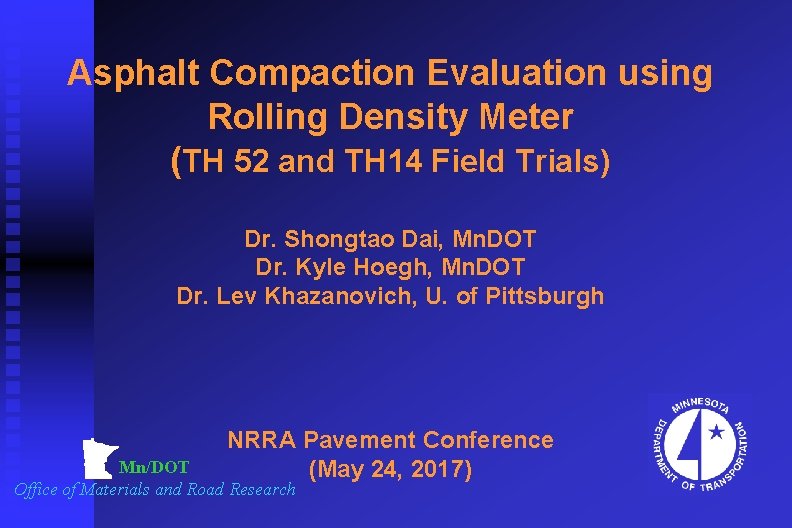 Asphalt Compaction Evaluation using Rolling Density Meter (TH 52 and TH14 Field Trials)

Dr. Shongtao Dai, MnDOT
Dr. Kyle Hoegh, MnDOT
Dr. Lev Khazanovich, U. of Pittsburgh

NRRA Pavement Conference
(May 24, 2017)

Mn/DOT
Office of Materials and Road Research

MINNESOTA DEPARTMENT OF TRANSPORTATION